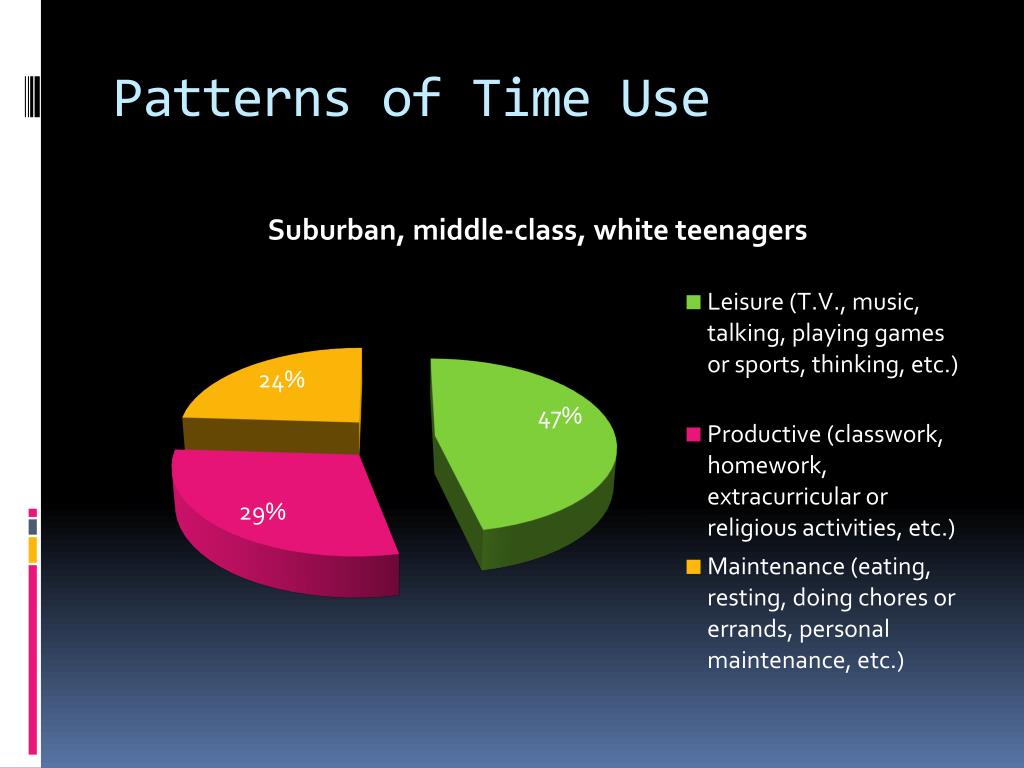 Patterns of Time Use

Suburban, middle-class, white teenagers

24%

47%

29%

Leisure (T.V., music, talking, playing games or sports, thinking, etc.)

Productive (classwork, homework, extracurricular or religious activities, etc.)

Maintenance (eating, resting, doing chores or errands, personal maintenance, etc.)